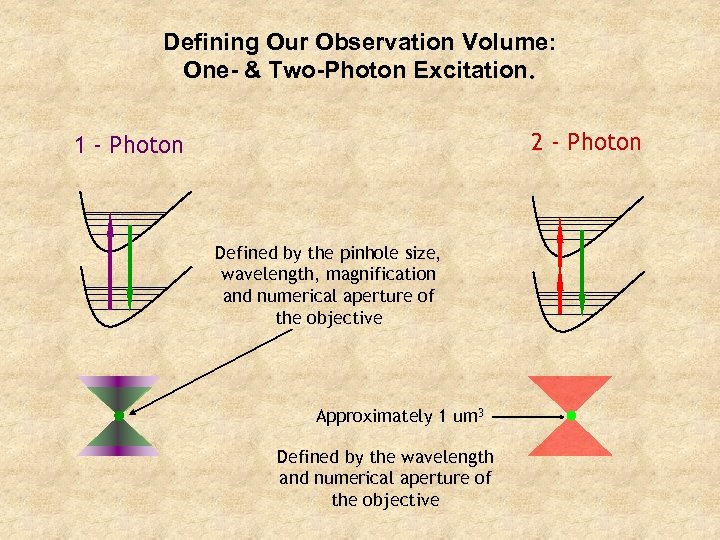 Defining Our Observation Volume:
One- & Two-Photon Excitation.

1 - Photon

2 - Photon

Defined by the pinhole size, wavelength, magnification and numerical aperture of the objective

Approximately 1 um$^3$

Defined by the wavelength and numerical aperture of the objective